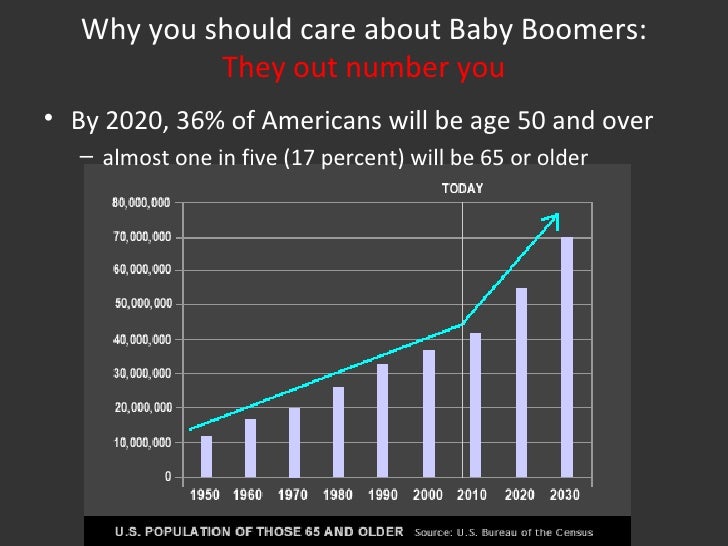 Why you should care about Baby Boomers:
They out number you

• By 2020, 36% of Americans will be age 50 and over
– almost one in five (17 percent) will be 65 or older

TODAY

80,000,000
70,000,000
60,000,000
50,000,000
40,000,000
30,000,000
20,000,000
10,000,000
0

1950 1960 1970 1980 1990 2000 2010 2020 2030

U.S. POPULATION OF THOSE 65 AND OLDER Source: U.S. Bureau of the Census